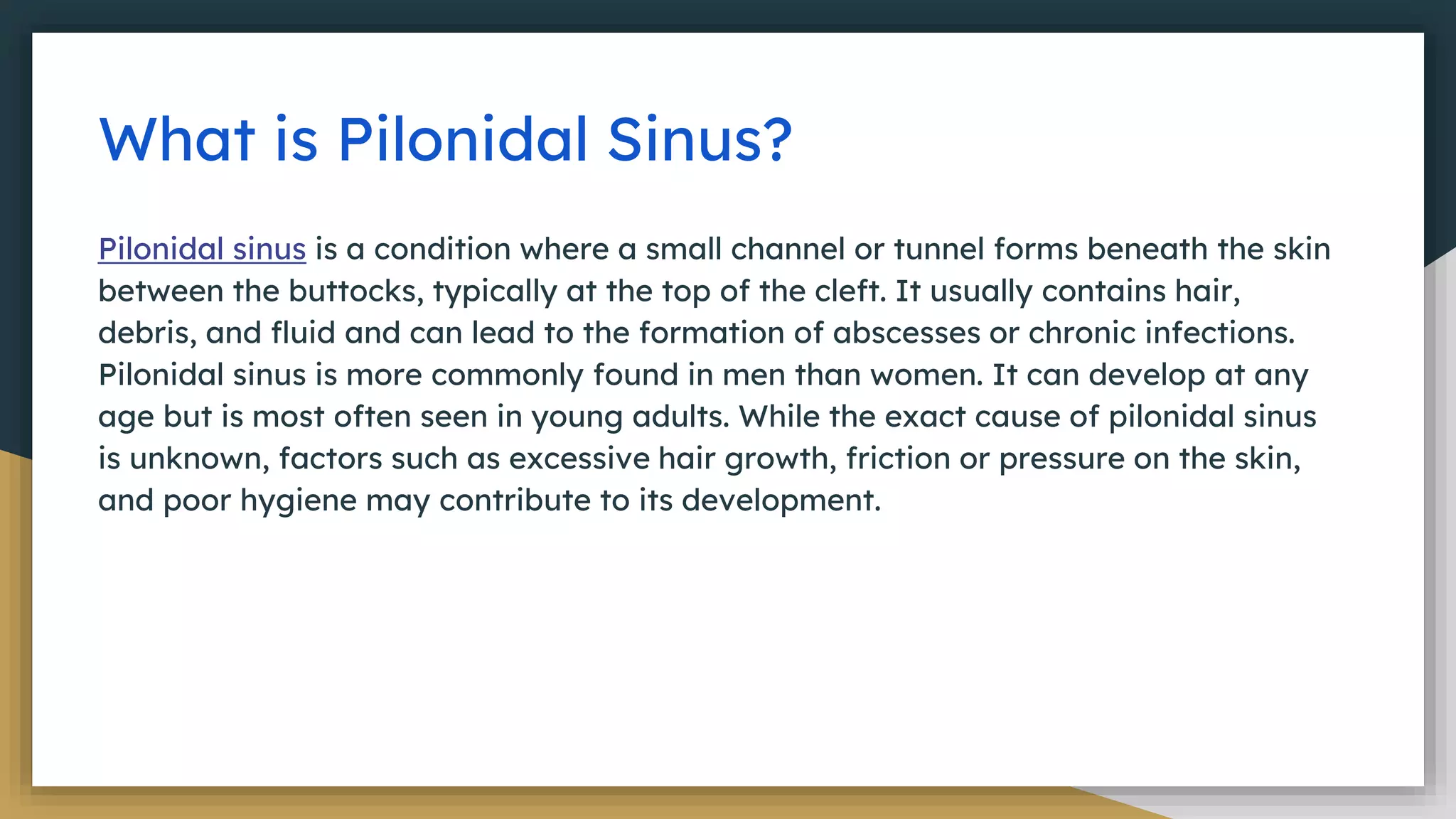 What is Pilonidal Sinus?

Pilonidal sinus is a condition where a small channel or tunnel forms beneath the skin between the buttocks, typically at the top of the cleft. It usually contains hair, debris, and fluid and can lead to the formation of abscesses or chronic infections. Pilonidal sinus is more commonly found in men than women. It can develop at any age but is most often seen in young adults. While the exact cause of pilonidal sinus is unknown, factors such as excessive hair growth, friction or pressure on the skin, and poor hygiene may contribute to its development.